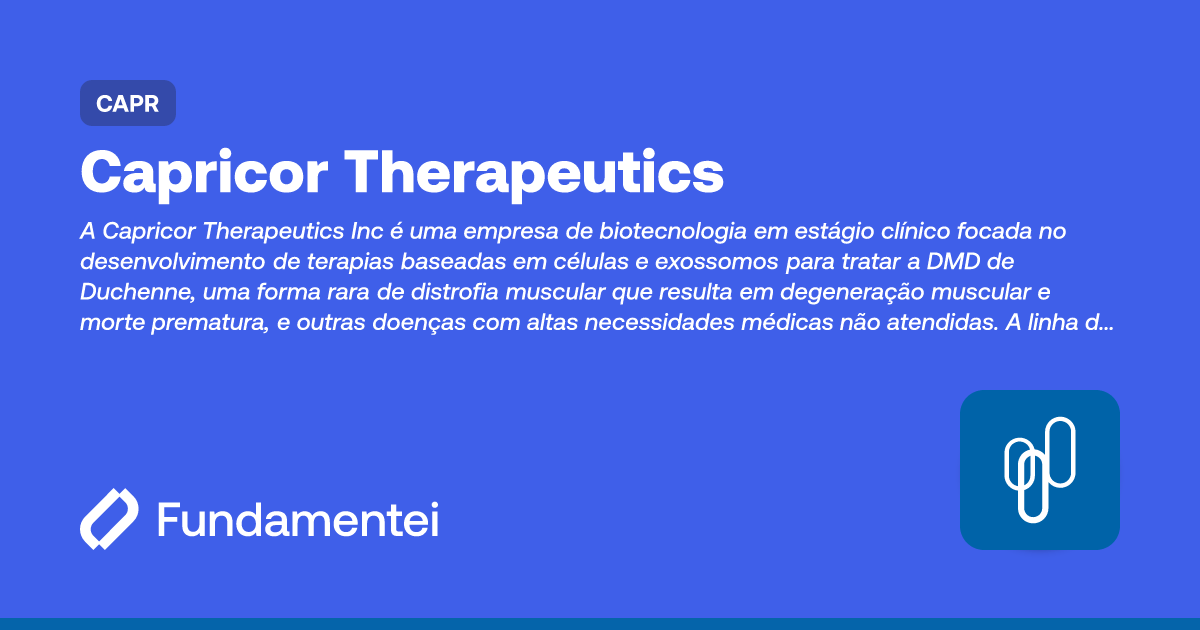 CAPR

Capricor Therapeutics

A Capricor Therapeutics Inc é uma empresa de biotecnologia em estágio clínico focada no desenvolvimento de terapias baseadas em células e exossomos para tratar a DMD de Duchenne, uma forma rara de distrofia muscular que resulta em degeneração muscular e morte prematura, e outras doenças com altas necessidades médicas não atendidas. A linha d...

Fundamentei